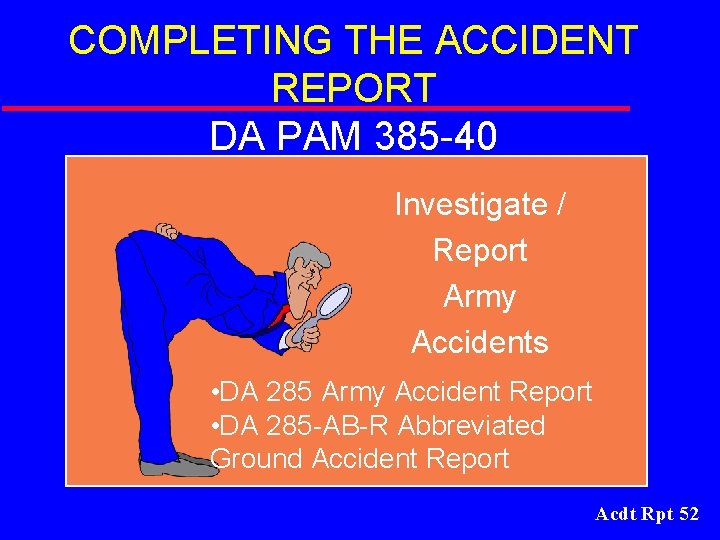 COMPLETING THE ACCIDENT REPORT

DA PAM 385-40

Investigate / Report Army Accidents

•DA 285 Army Accident Report
•DA 285-AB-R Abbreviated Ground Accident Report

Acdt Rpt 52